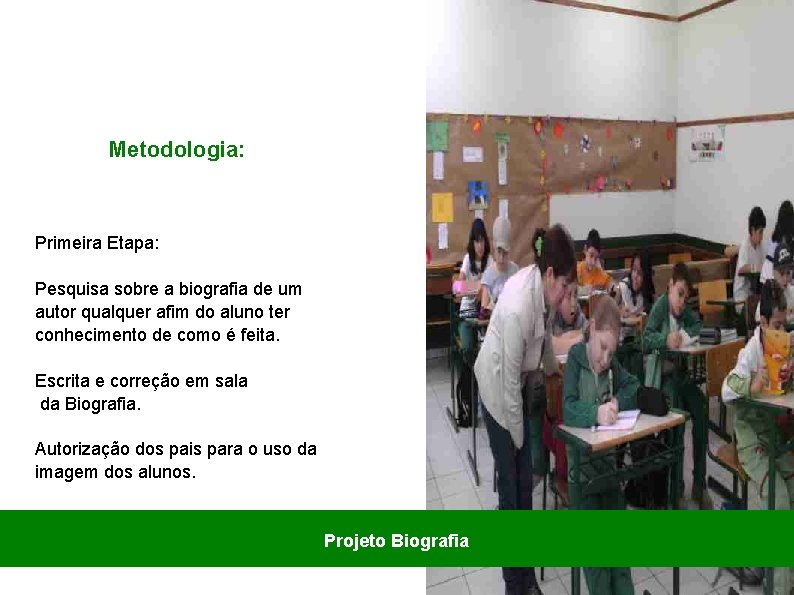 Metodologia:

Primeira Etapa:

Pesquisa sobre a biografia de um autor qualquer afim do aluno ter conhecimento de como é feita.

Escrita e correção em sala da Biografia.

Autorização dos pais para o uso da imagem dos alunos.

Projeto Biografia